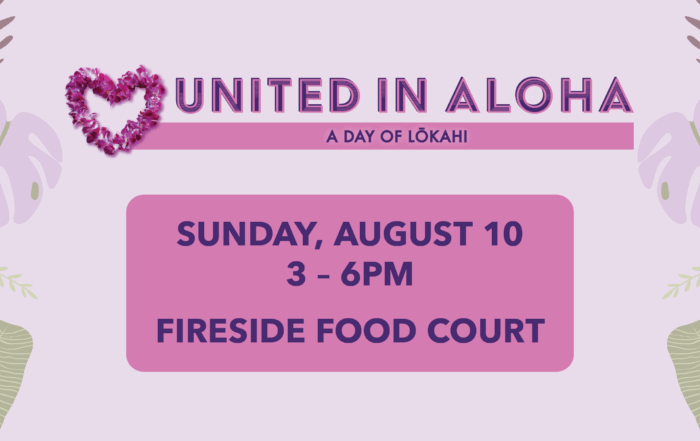 UNITED IN ALOHA
A DAY OF LŌKAHI

SUNDAY, AUGUST 10
3 – 6PM

FIRESIDE FOOD COURT